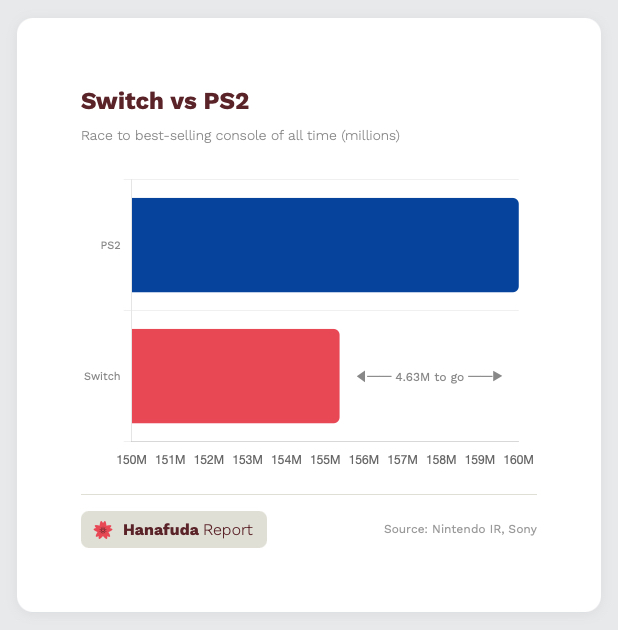 Switch vs PS2

Race to best-selling console of all time (millions)

PS2

Switch

4.63M to go

150M 151M 152M 153M 154M 155M 156M 157M 158M 159M 160M

Hanafuda Report

Source: Nintendo IR, Sony